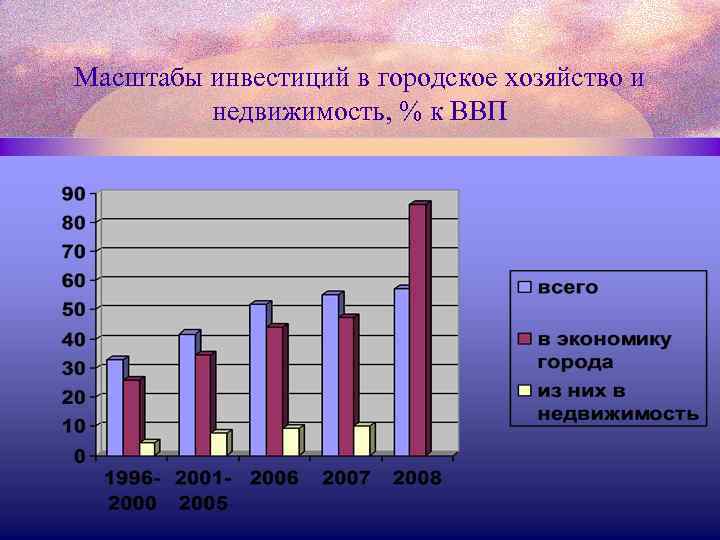 Масштабы инвестиций в городское хозяйство и недвижимость, % к ВВП

90
80
70
60
50
40
30
20
10
0

1996-2000
2001-2005
2006
2007
2008

всего
в экономику города
из них в недвижимость